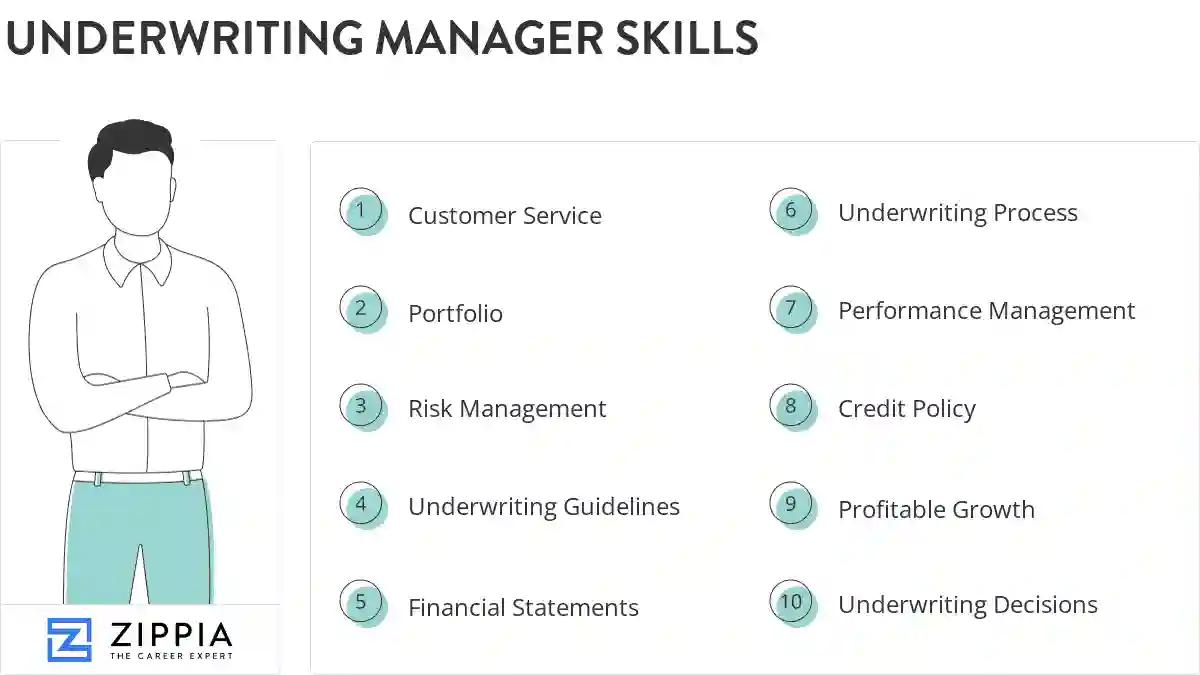 UNDERWRITING MANAGER SKILLS

1 Customer Service

2 Portfolio

3 Risk Management

4 Underwriting Guidelines

5 Financial Statements

6 Underwriting Process

7 Performance Management

8 Credit Policy

9 Profitable Growth

10 Underwriting Decisions

ZIPPIA
THE CAREER EXPERT